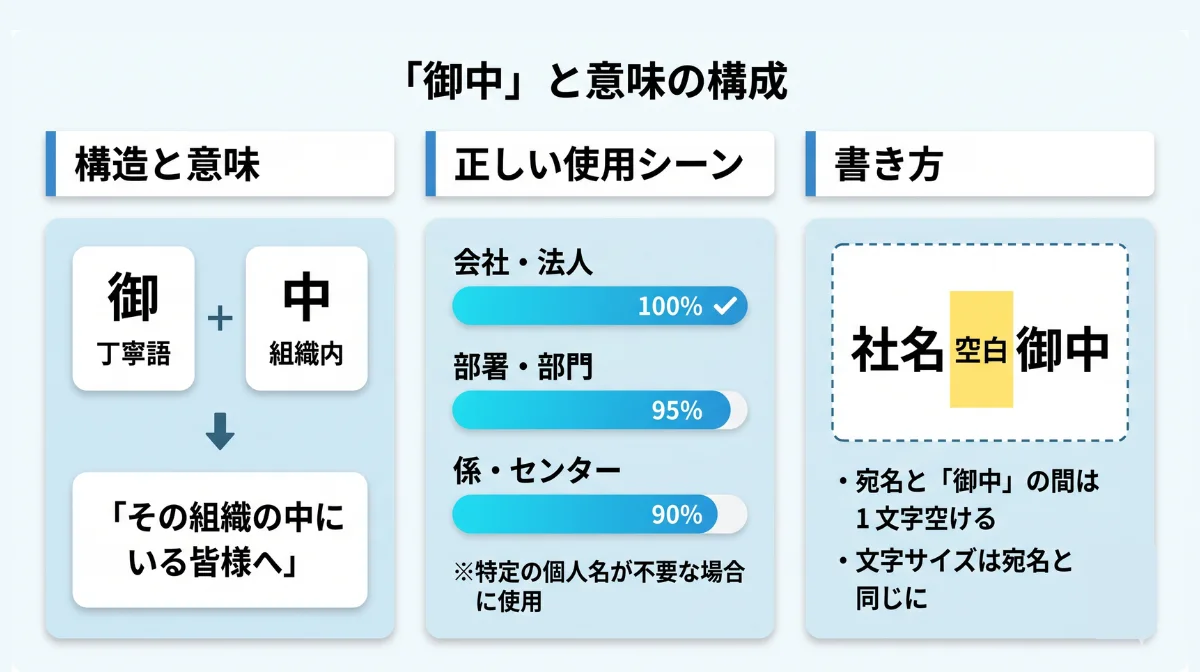 「御中」と意味の構成

構造と意味

御
丁寧語

+

中
組織内

「その組織の中にいる皆様へ」

正しい使用シーン

会社・法人
100% ✓

部署・部門
95%

係・センター
90%

※特定の個人名が不要な場合に使用

書き方

社名 空白 御中

・宛名と「御中」の間は1文字空ける
・文字サイズは宛名と同じに